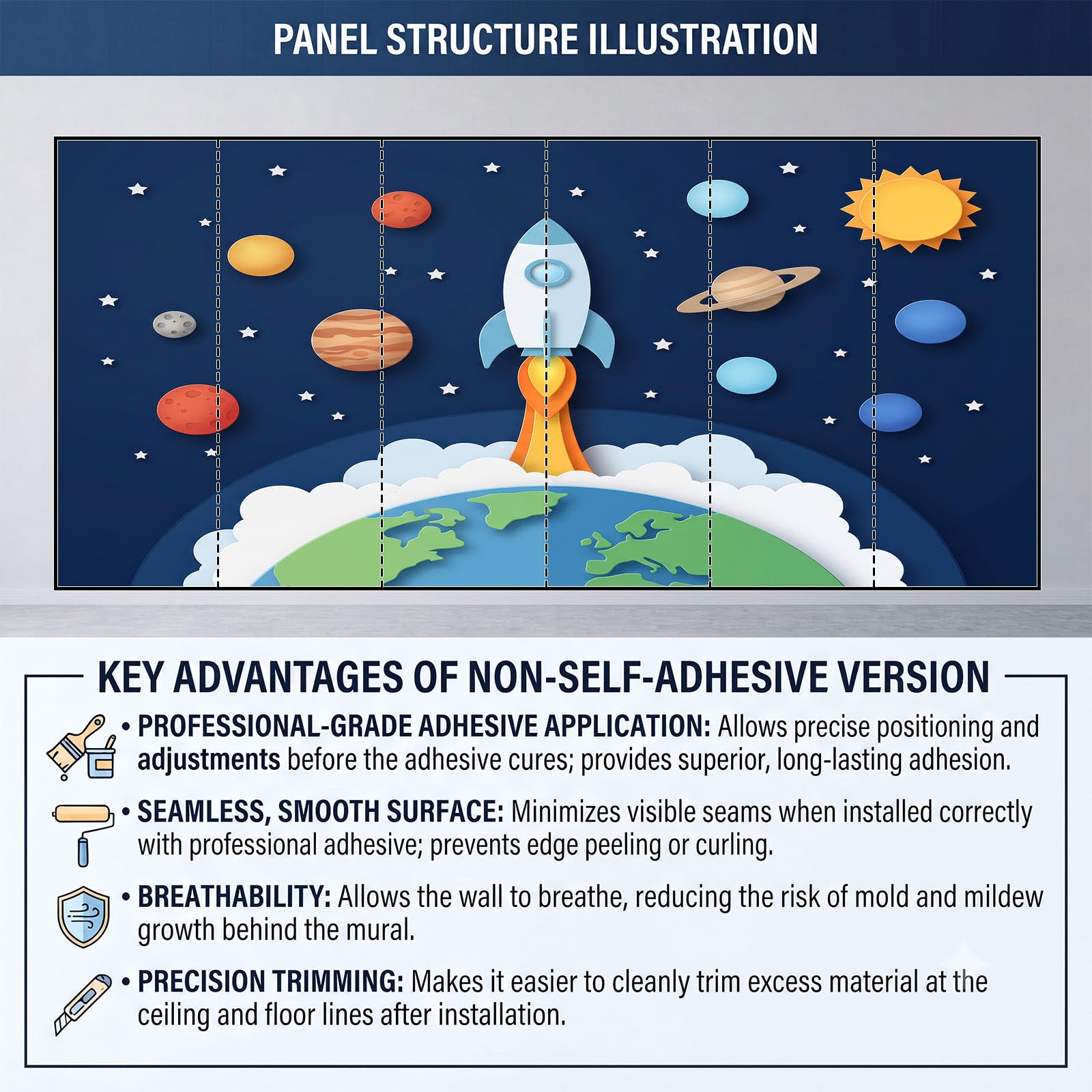 PANEL STRUCTURE ILLUSTRATION

KEY ADVANTAGES OF NON-SELF-ADHESIVE VERSION

• PROFESSIONAL-GRADE ADHESIVE APPLICATION: Allows precise positioning and adjustments before the adhesive cures; provides superior, long-lasting adhesion.

• SEAMLESS, SMOOTH SURFACE: Minimizes visible seams when installed correctly with professional adhesive; prevents edge peeling or curling.

• BREATHABILITY: Allows the wall to breathe, reducing the risk of mold and mildew growth behind the mural.

• PRECISION TRIMMING: Makes it easier to cleanly trim excess material at the ceiling and floor lines after installation.